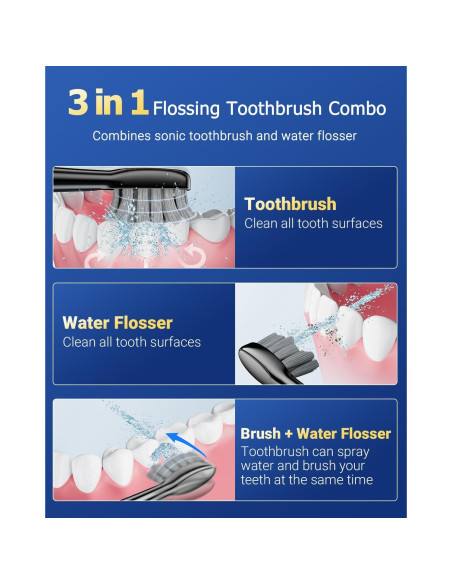 3 in 1 Flossing Toothbrush Combo

Combines sonic toothbrush and water flosser

Toothbrush
Clean all tooth surfaces

Water Flosser
Clean all tooth surfaces

Brush + Water Flosser
Toothbrush can spray water and brush your teeth at the same time